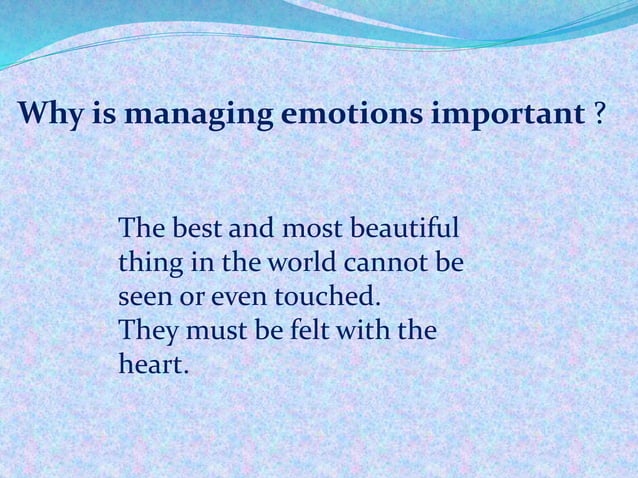 Why is managing emotions important ?

The best and most beautiful thing in the world cannot be seen or even touched.
They must be felt with the heart.